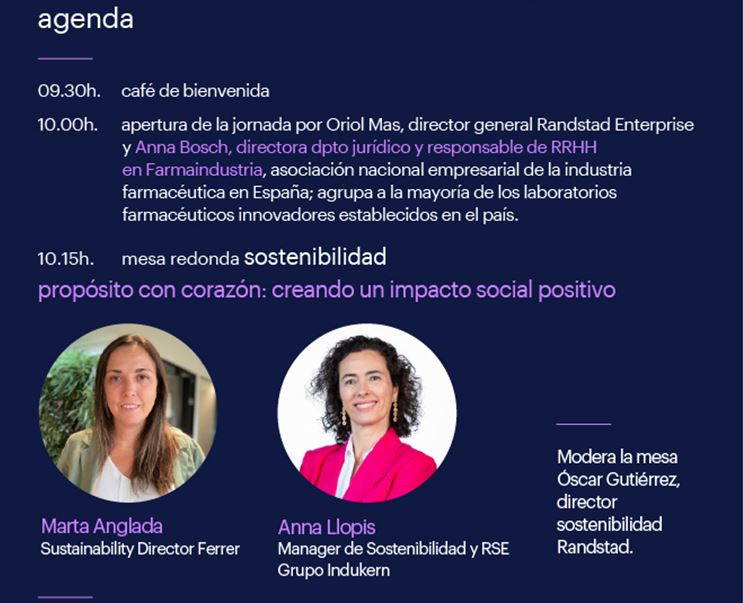 agenda

09.30h. café de bienvenida

10.00h. apertura de la jornada por Oriol Mas, director general Randstad Enterprise y Anna Bosch, directora dpto jurídico y responsable de RRHH en Farmaindustria, asociación nacional empresarial de la industria farmacéutica en España; agrupa a la mayoría de los laboratorios farmacéuticos innovadores establecidos en el país.

10.15h. mesa redonda sostenibilidad

propósito con corazón: creando un impacto social positivo

Marta Anglada
Sustainability Director Ferrer

Anna Llopis
Manager de Sostenibilidad y RSE Grupo Indukern

Modera la mesa Óscar Gutiérrez, director sostenibilidad Randstad.